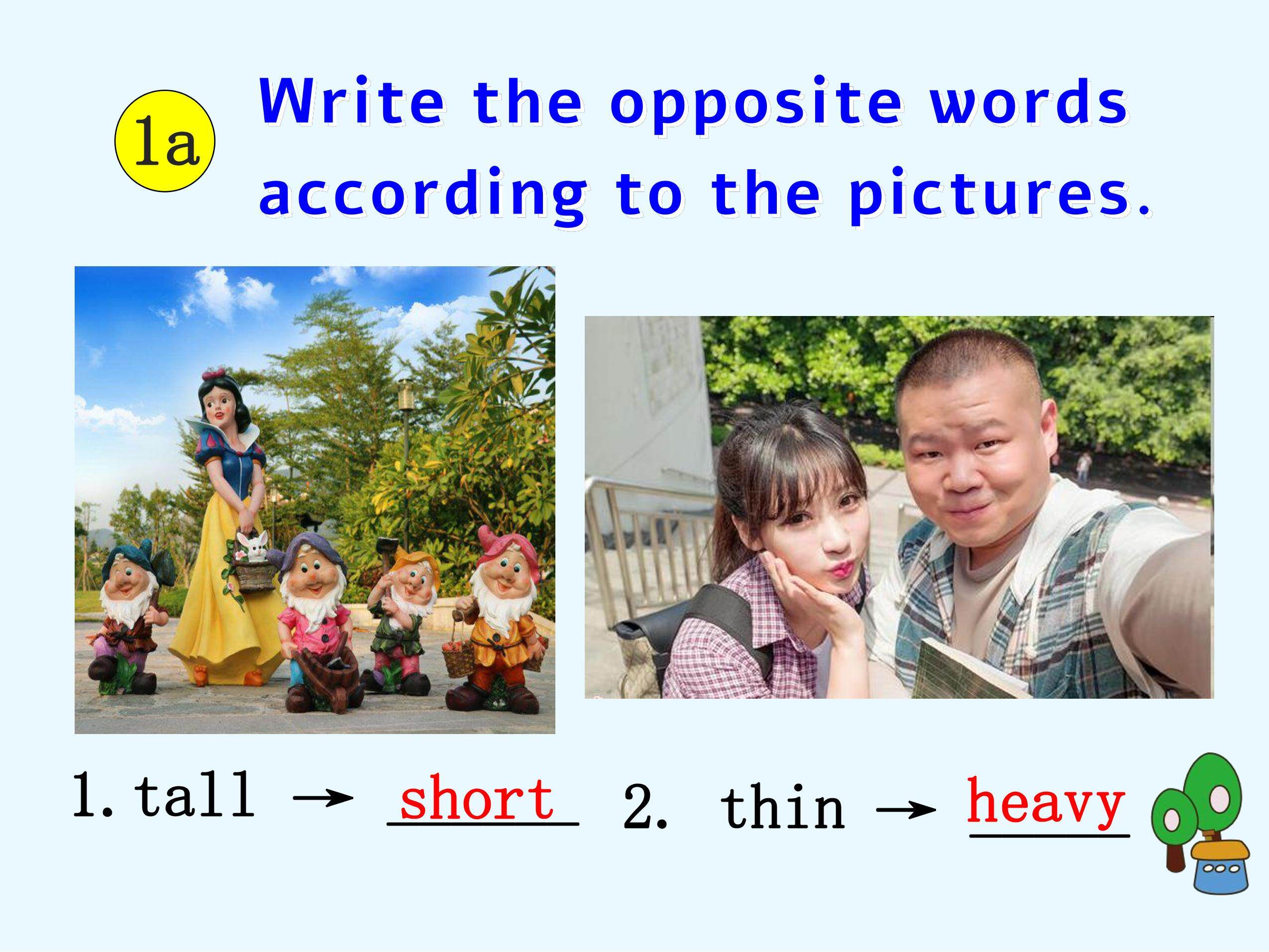 1a

Write the opposite words according to the pictures.

1. tall → short 2. thin → heavy